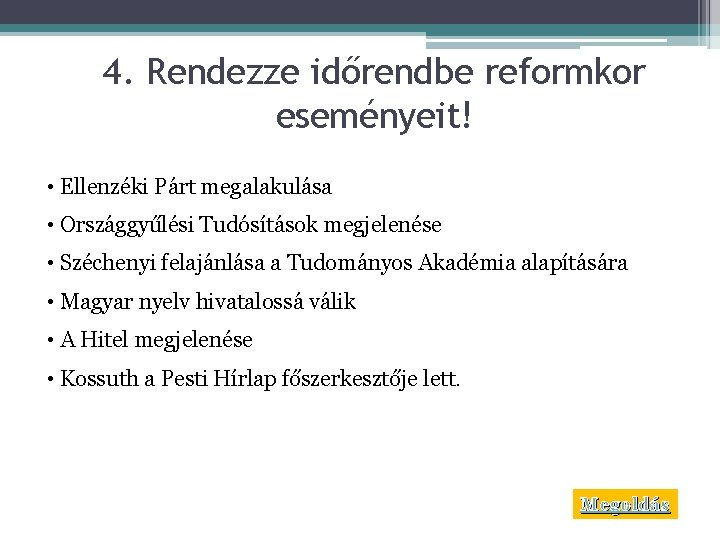 4. Rendezze időrendbe reformkor eseményeit!

• Ellenzéki Párt megalakulása
• Országgyűlési Tudósítások megjelenése
• Széchenyi felajánlása a Tudományos Akadémia alapítására
• Magyar nyelv hivatalossá válik
• A Hitel megjelenése
• Kossuth a Pesti Hírlap főszerkesztője lett.

Megoldás